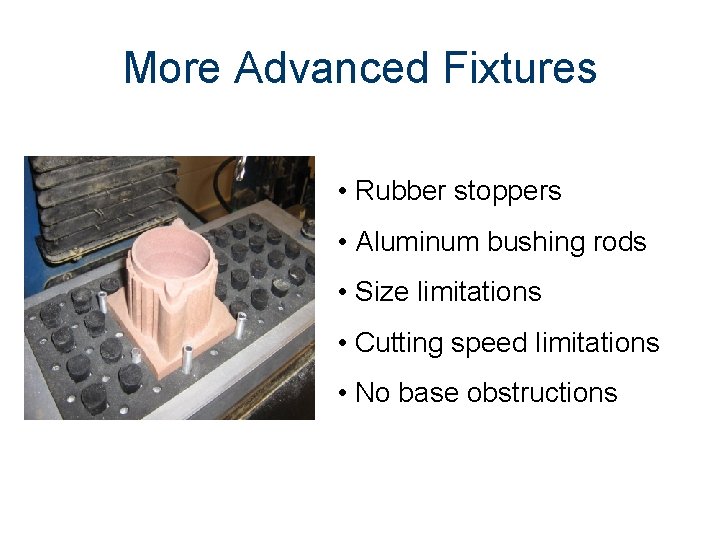 More Advanced Fixtures

• Rubber stoppers
• Aluminum bushing rods
• Size limitations
• Cutting speed limitations
• No base obstructions